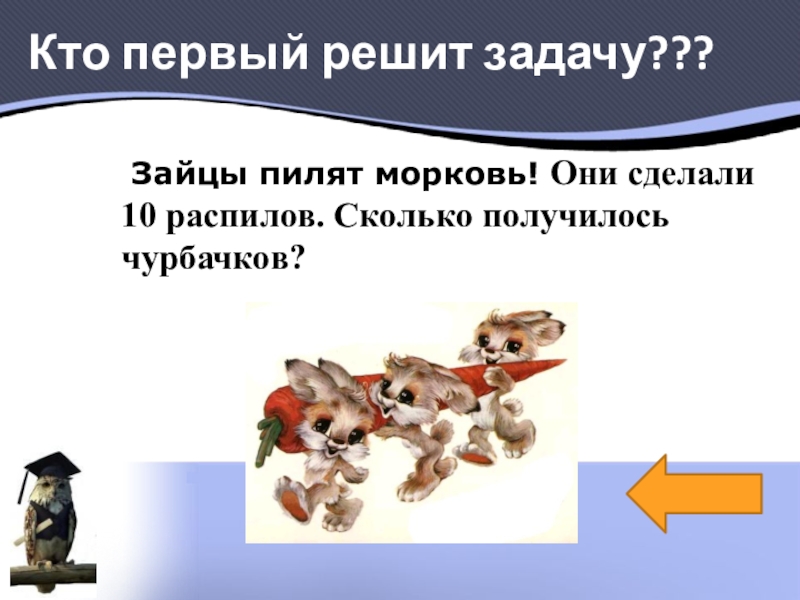 Кто первый решит задачу???

Зайцы пилят морковь! Они сделали 10 распилов. Сколько получилось чурбачков?